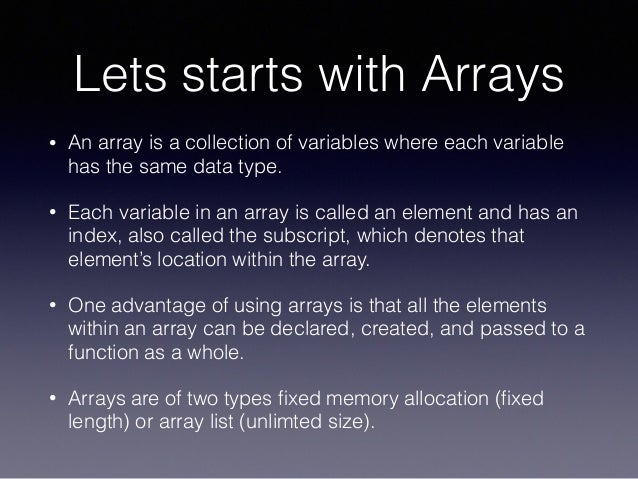 Lets starts with Arrays

• An array is a collection of variables where each variable has the same data type.

• Each variable in an array is called an element and has an index, also called the subscript, which denotes that element's location within the array.

• One advantage of using arrays is that all the elements within an array can be declared, created, and passed to a function as a whole.

• Arrays are of two types fixed memory allocation (fixed length) or array list (unlimted size).